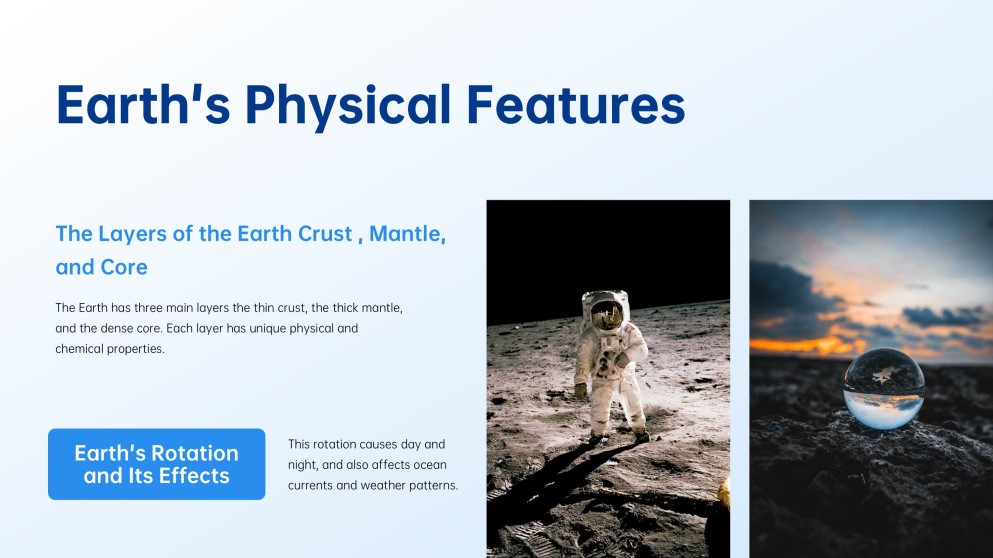 Earth's Physical Features

The Layers of the Earth Crust , Mantle, and Core

The Earth has three main layers the thin crust, the thick mantle, and the dense core. Each layer has unique physical and chemical properties.

Earth's Rotation and Its Effects

This rotation causes day and night, and also affects ocean currents and weather patterns.